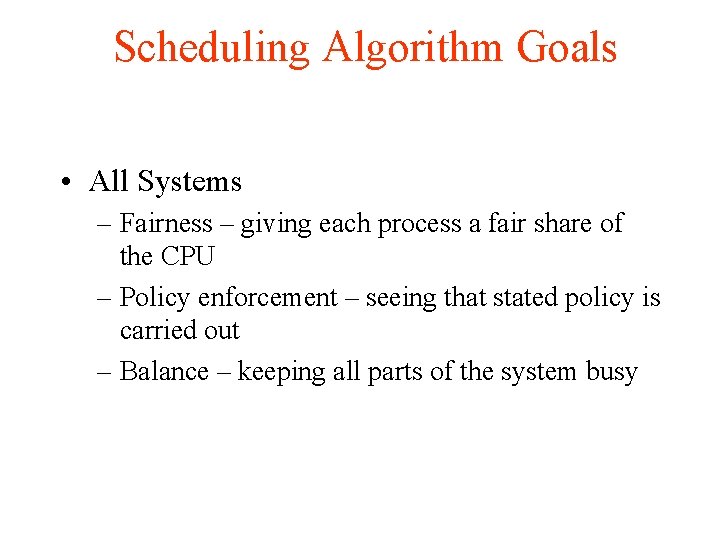 Scheduling Algorithm Goals

• All Systems

– Fairness – giving each process a fair share of the CPU

– Policy enforcement – seeing that stated policy is carried out

– Balance – keeping all parts of the system busy